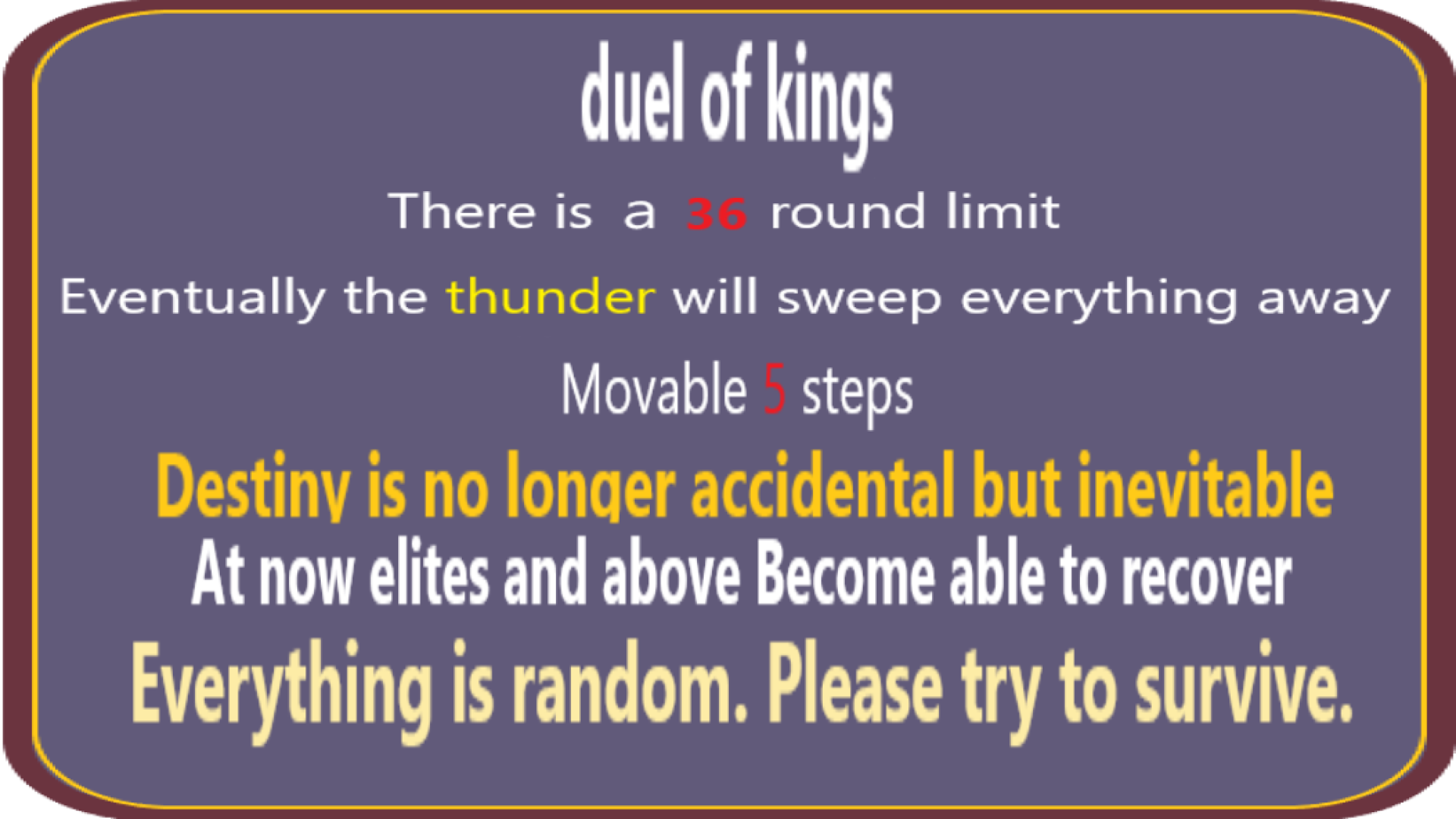 duel of kings

There is a 36 round limit

Eventually the thunder will sweep everything away

Movable 5 steps

Destiny is no longer accidental but inevitable

At now elites and above Become able to recover

Everything is random. Please try to survive.